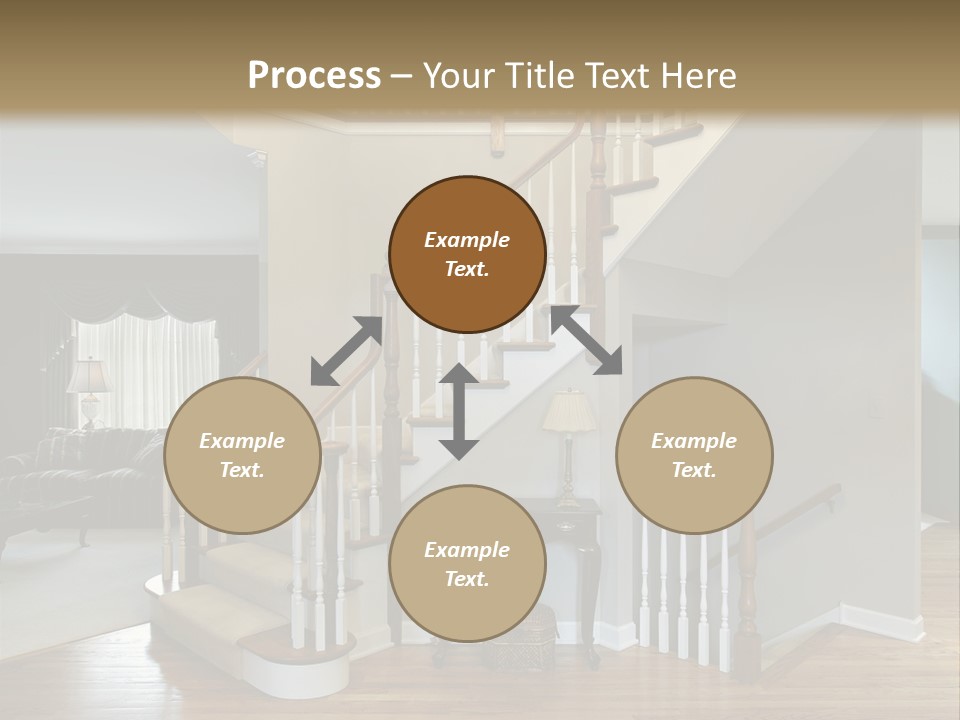 Process – Your Title Text Here

Example Text.

Example Text.

Example Text.

Example Text.